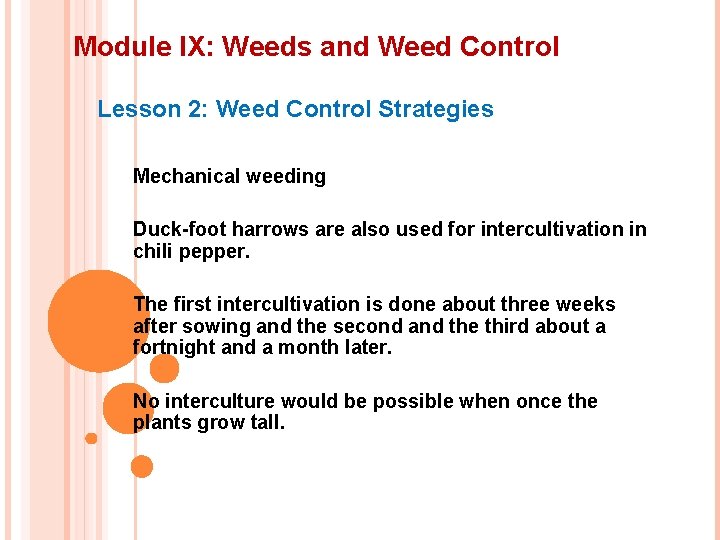 Module IX: Weeds and Weed Control

Lesson 2: Weed Control Strategies

Mechanical weeding

Duck-foot harrows are also used for intercultivation in chili pepper.

The first intercultivation is done about three weeks after sowing and the second and the third about a fortnight and a month later.

No interculture would be possible when once the plants grow tall.